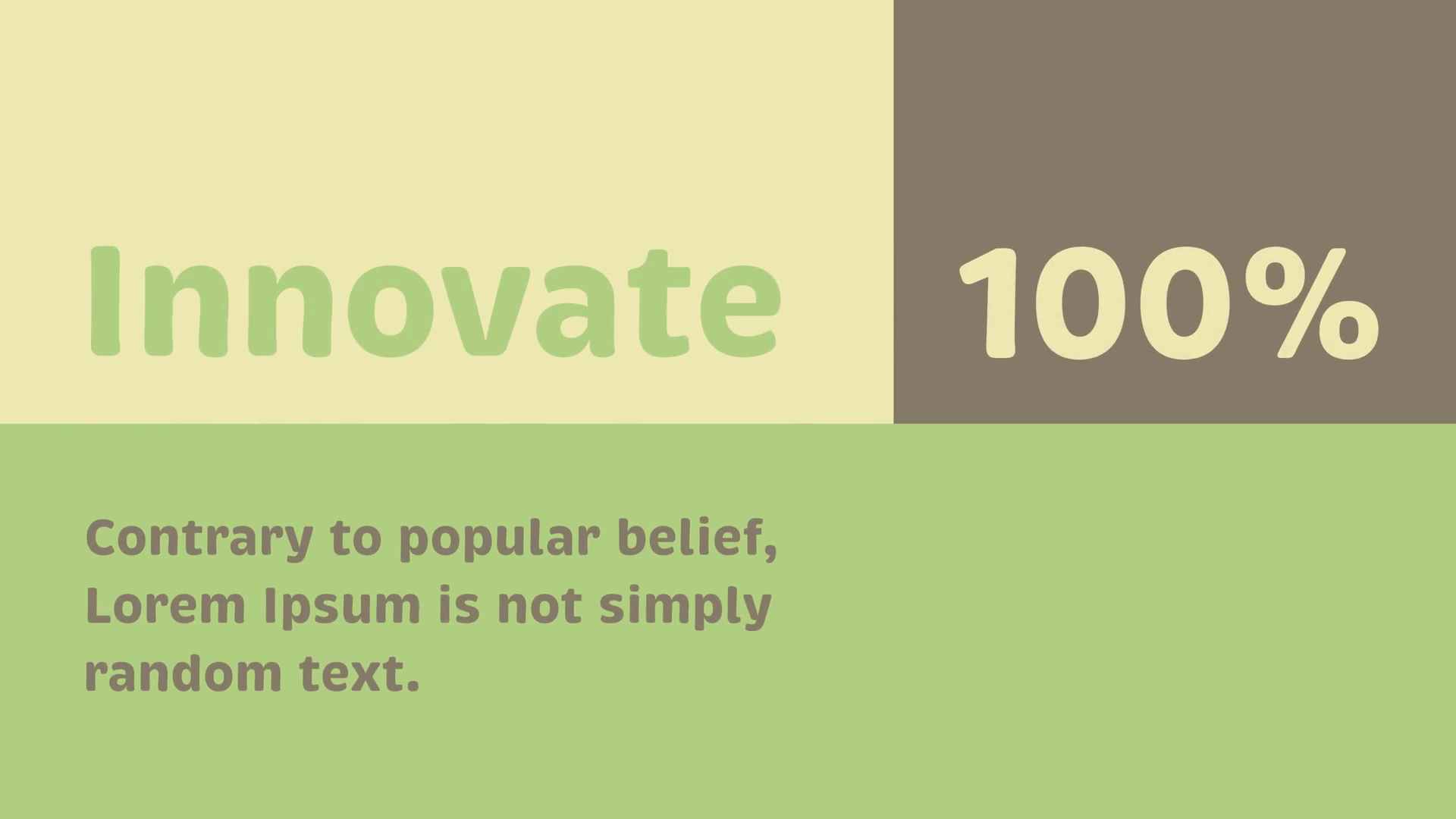 Innovate

100%

Contrary to popular belief, Lorem Ipsum is not simply random text.